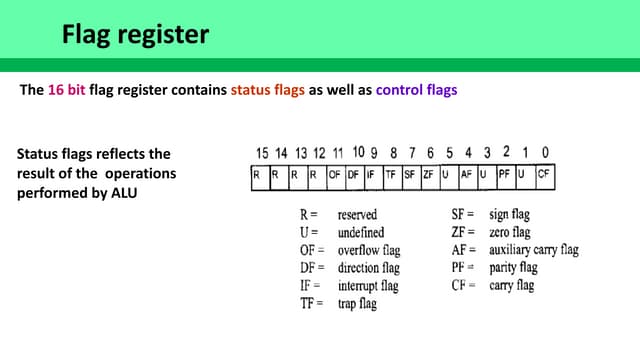 Flag register

The 16 bit flag register contains status flags as well as control flags

Status flags reflects the result of the operations performed by ALU

| 15 | 14 | 13 | 12 | 11 | 10 | 9 | 8 | 7 | 6 | 5 | 4 | 3 | 2 | 1 | 0 |
|---|---|---|---|---|---|---|---|---|---|---|---|---|---|---|---|
| R | R | R | R | OF | DF | IF | TF | SF | ZF | U | AF | U | PF | U | CF |

R = reserved
U = undefined
OF = overflow flag
DF = direction flag
IF = interrupt flag
TF = trap flag

SF = sign flag
ZF = zero flag
AF = auxiliary carry flag
PF = parity flag
CF = carry flag